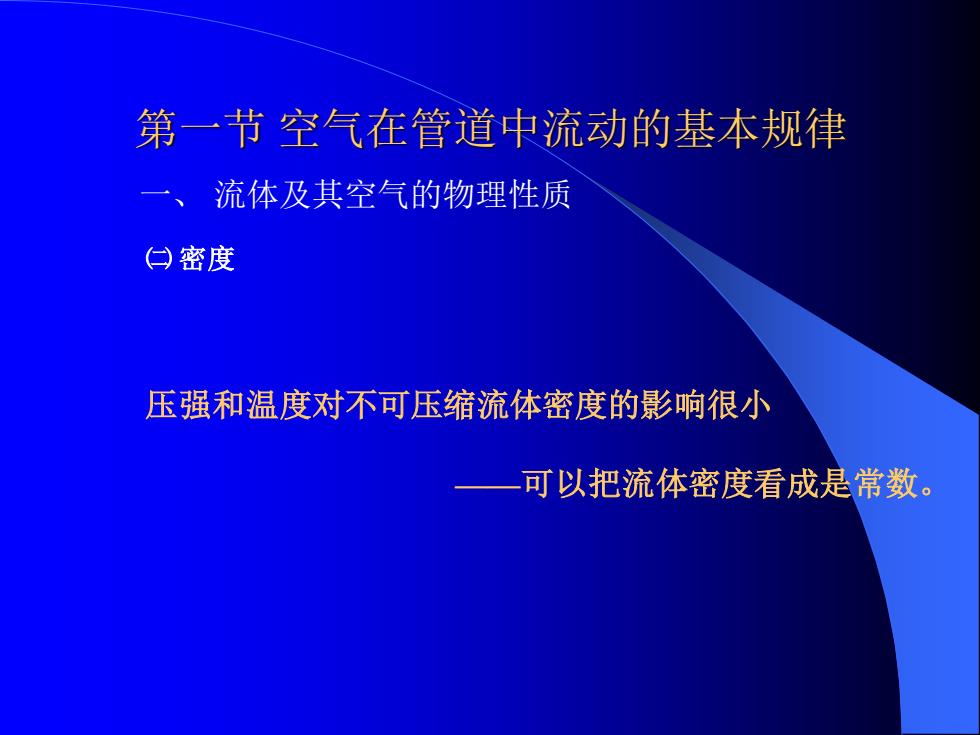 第一节 空气在管道中流动的基本规律

一、 流体及其空气的物理性质

㈡ 密度

压强和温度对不可压缩流体密度的影响很小

——可以把流体密度看成是常数。